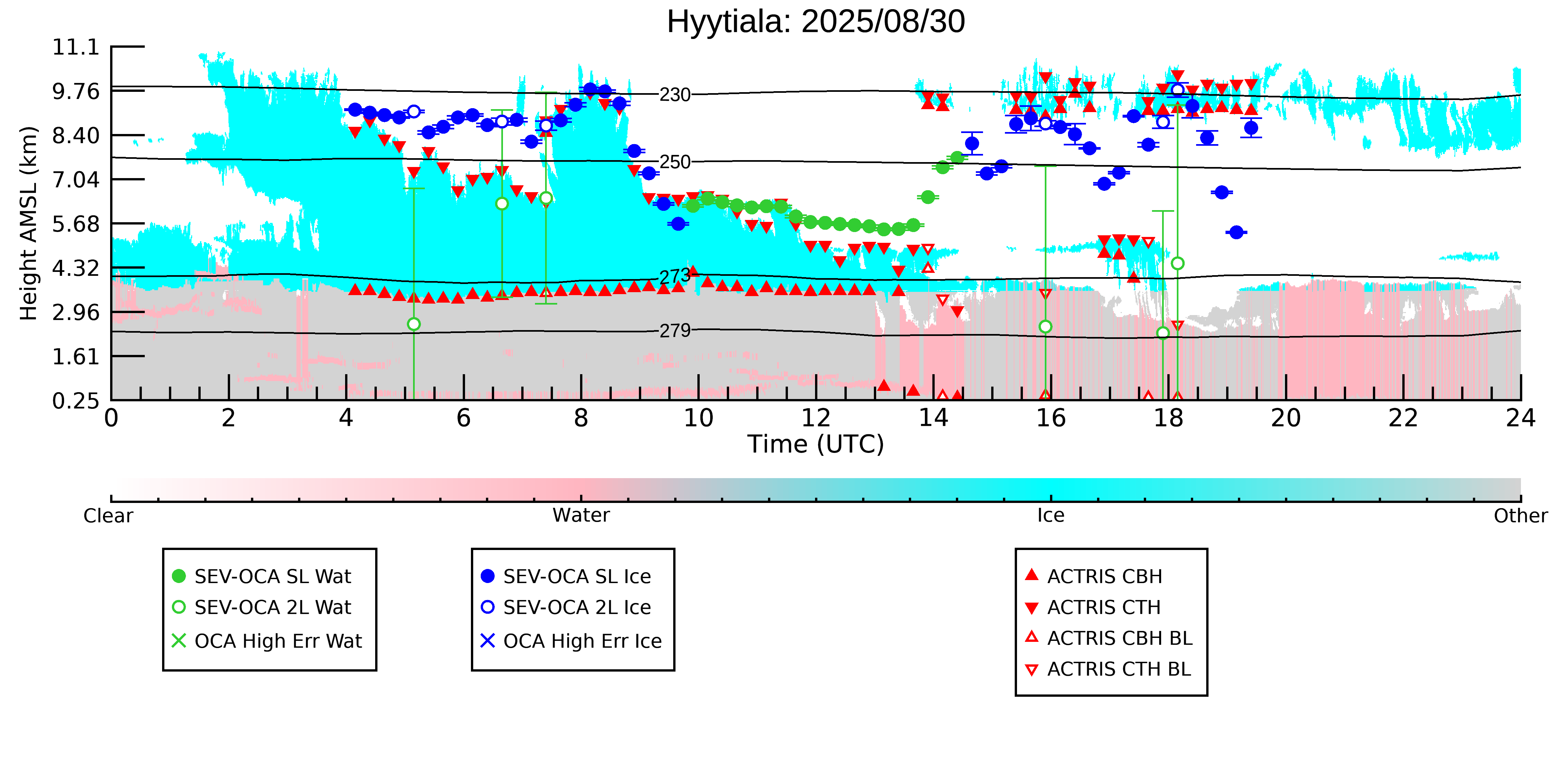 Hyytiala: 2025/08/30

Height AMSL (km)

11.1
9.76
8.40
7.04
5.68
4.32
2.96
1.61
0.25

230
250
273
279

0 2 4 6 8 10 12 14 16 18 20 22 24

Time (UTC)

Clear
Water
Ice
Other

SEV-OCA SL Wat
SEV-OCA 2L Wat
OCA High Err Wat

SEV-OCA SL Ice
SEV-OCA 2L Ice
OCA High Err Ice

ACTRIS CBH
ACTRIS CTH
ACTRIS CBH BL
ACTRIS CTH BL